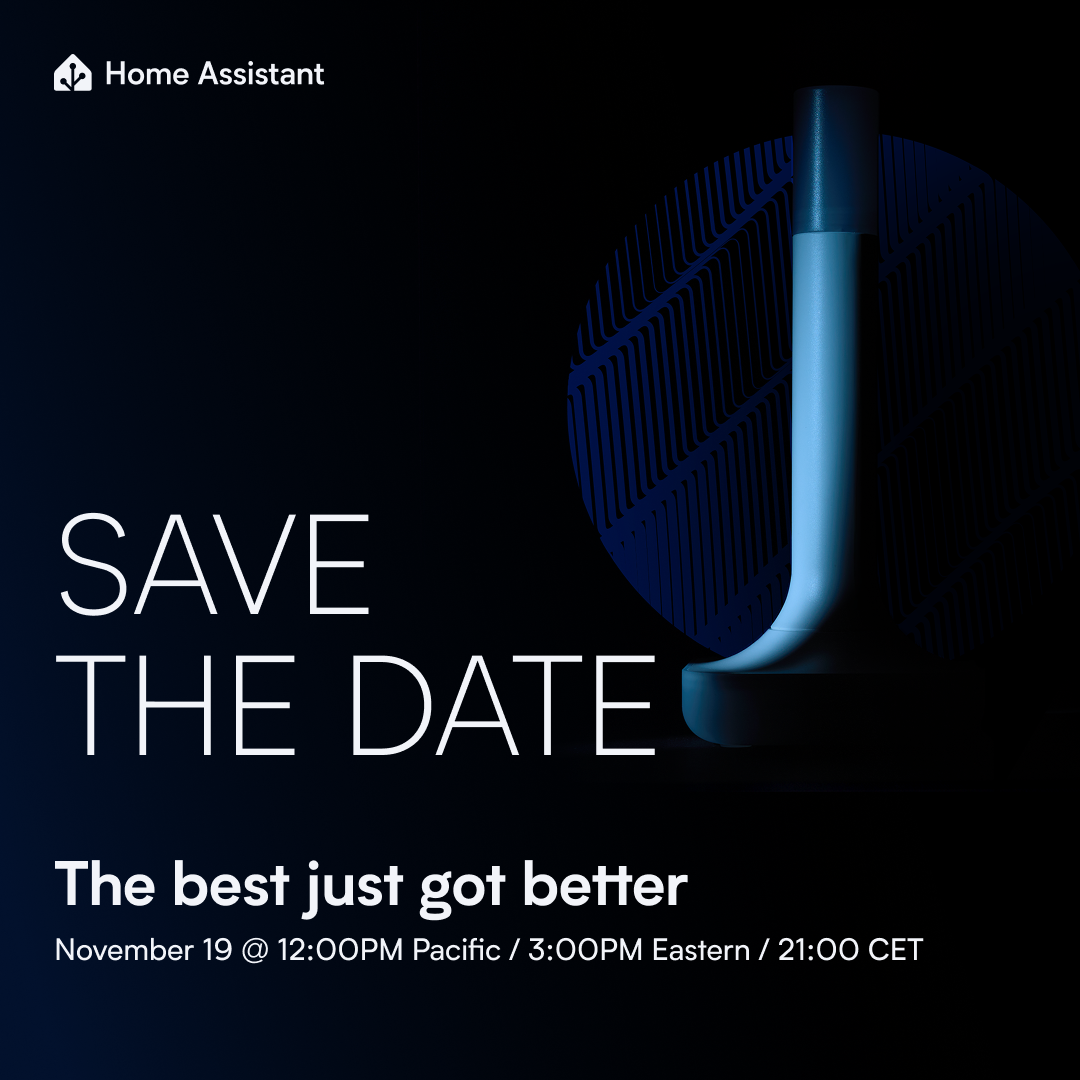 Home Assistant

SAVE THE DATE

The best just got better

November 19 @ 12:00PM Pacific / 3:00PM Eastern / 21:00 CET